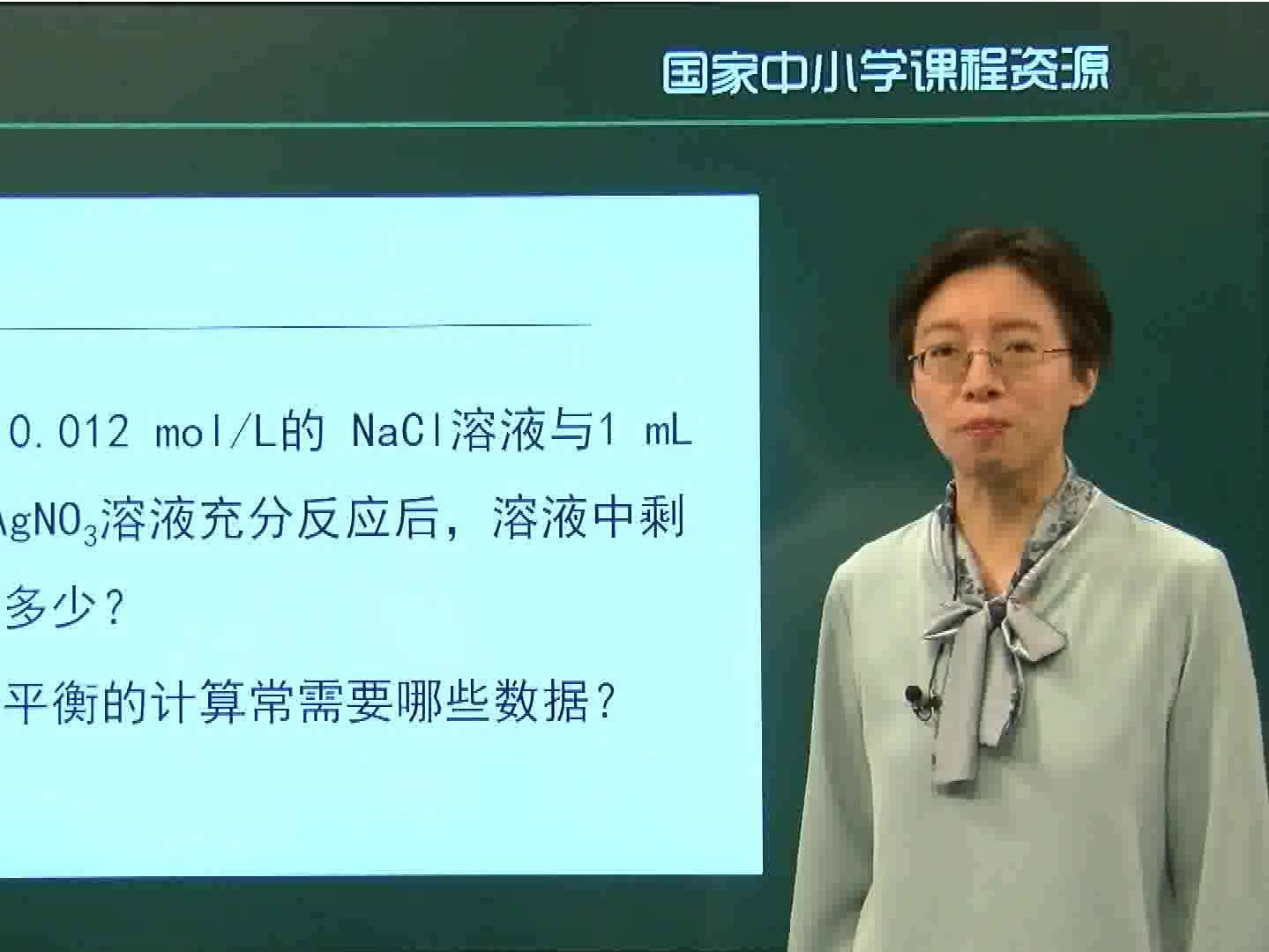 国家中小学课程资源

0.012 mol/L的 NaCl溶液与1 mL

$AgNO_3$溶液充分反应后，溶液中剩

多少？

平衡的计算常需要哪些数据？